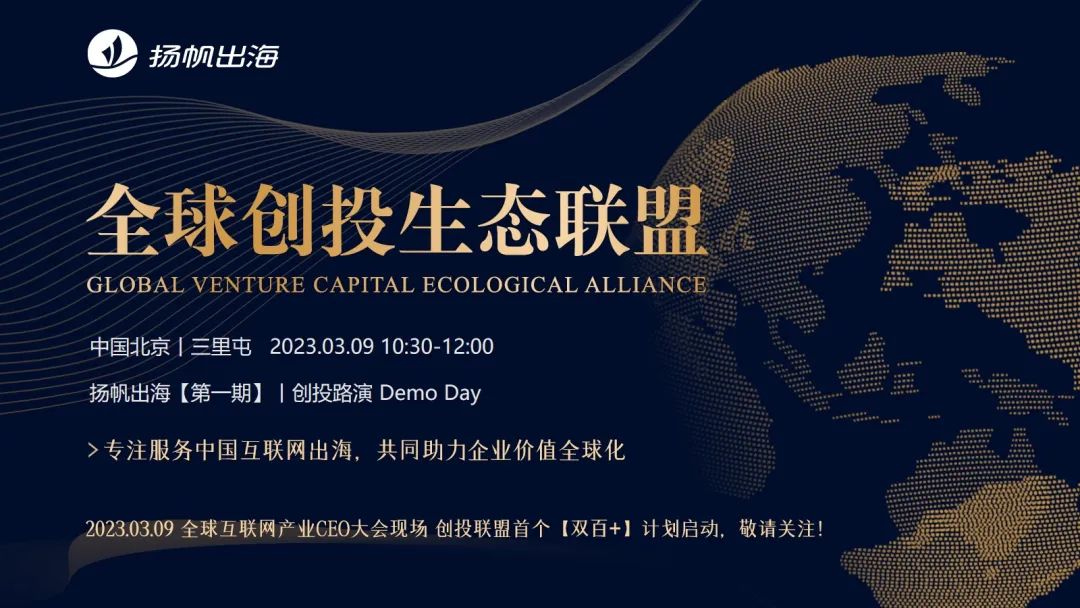 扬帆出海

全球创投生态联盟
GLOBAL VENTURE CAPITAL ECOLOGICAL ALLIANCE

中国北京 | 三里屯 2023.03.09 10:30-12:00

扬帆出海【第一期】 | 创投路演 Demo Day

> 专注服务中国互联网出海，共同助力企业价值全球化

2023.03.09 全球互联网产业CEO大会现场 创投联盟首个【双百+】计划启动，敬请关注！